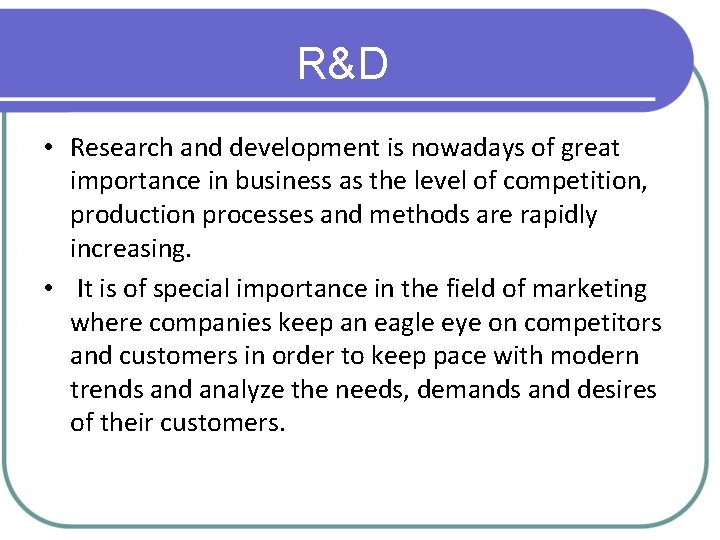 R&D

• Research and development is nowadays of great importance in business as the level of competition, production processes and methods are rapidly increasing.

• It is of special importance in the field of marketing where companies keep an eagle eye on competitors and customers in order to keep pace with modern trends and analyze the needs, demands and desires of their customers.